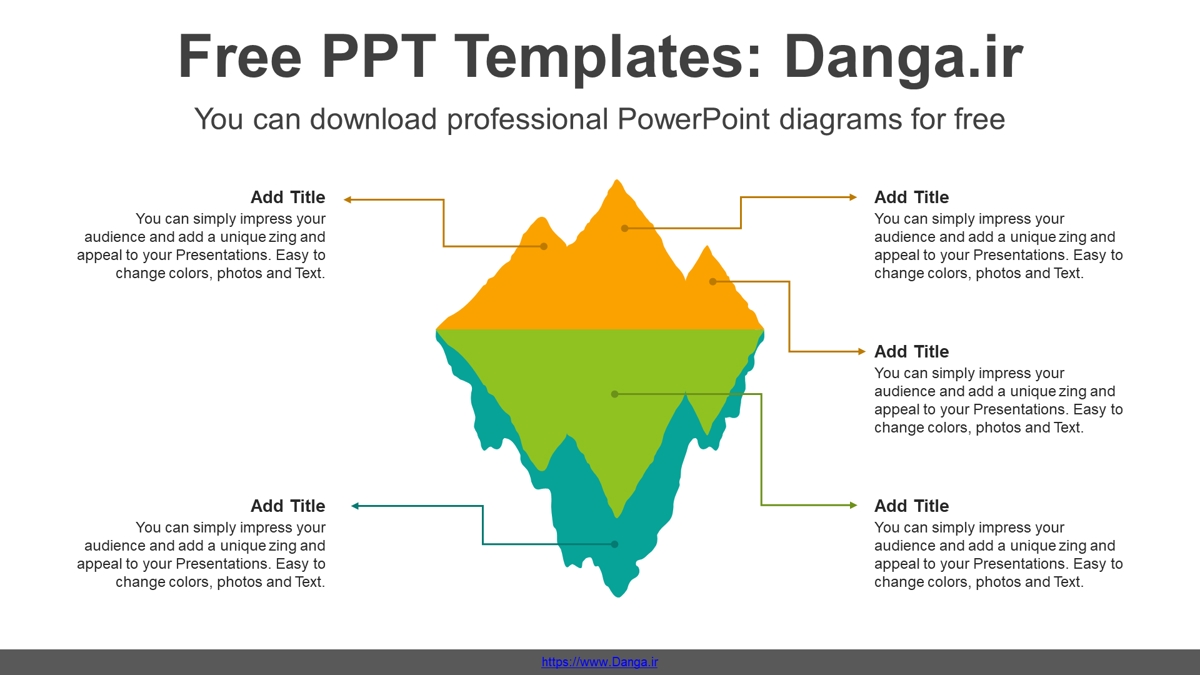 Free PPT Templates: Danga.ir

You can download professional PowerPoint diagrams for free

Add Title

You can simply impress your audience and add a unique zing and appeal to your Presentations. Easy to change colors, photos and Text.

Add Title

You can simply impress your audience and add a unique zing and appeal to your Presentations. Easy to change colors, photos and Text.

Add Title

You can simply impress your audience and add a unique zing and appeal to your Presentations. Easy to change colors, photos and Text.

Add Title

You can simply impress your audience and add a unique zing and appeal to your Presentations. Easy to change colors, photos and Text.

Add Title

You can simply impress your audience and add a unique zing and appeal to your Presentations. Easy to change colors, photos and Text.

https://www.Danga.ir